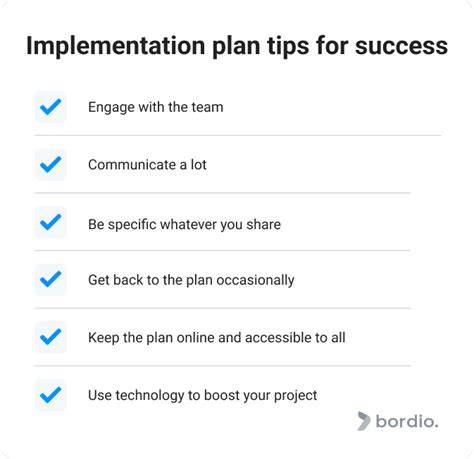 Implementation plan tips for success

Engage with the team

Communicate a lot

Be specific whatever you share

Get back to the plan occasionally

Keep the plan online and accessible to all

Use technology to boost your project

bordio.